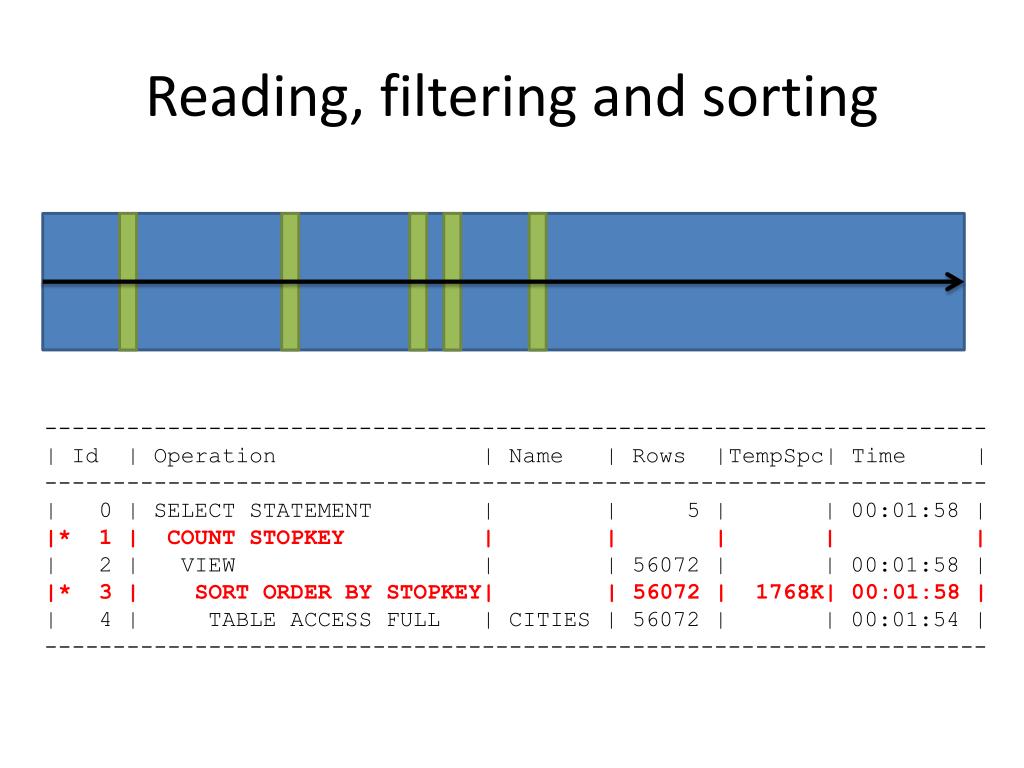 Reading, filtering and sorting

| Id | Operation | Name | Rows | TempSpc | Time |
|---|---|---|---|---|---|
| 0 | SELECT STATEMENT | | 5 | | 00:01:58 |
| * 1 | COUNT STOPKEY | | | | |
| 2 | VIEW | | 56072 | | 00:01:58 |
| * 3 | SORT ORDER BY STOPKEY | | 56072 | 1768K | 00:01:58 |
| 4 | TABLE ACCESS FULL | CITIES | 56072 | | 00:01:54 |